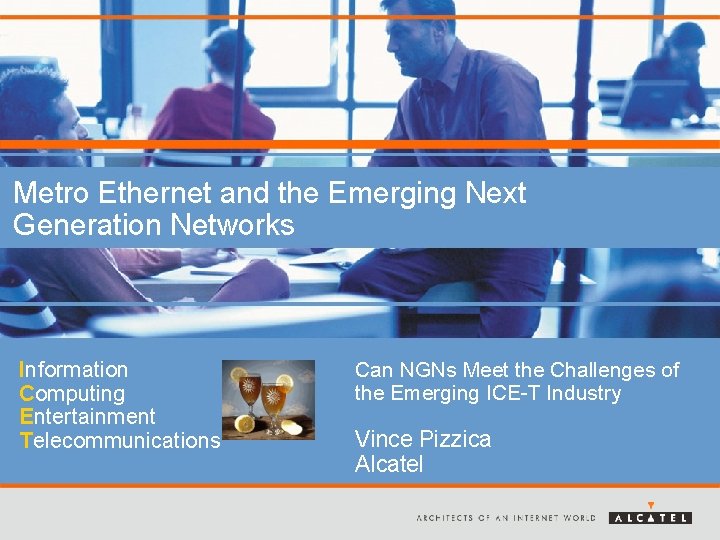 Metro Ethernet and the Emerging Next Generation Networks

Information
Computing
Entertainment
Telecommunications

Can NGNs Meet the Challenges of the Emerging ICE-T Industry

Vince Pizzica
Alcatel

ARCHITECTS OF AN INTERNET WORLD

ALCATEL